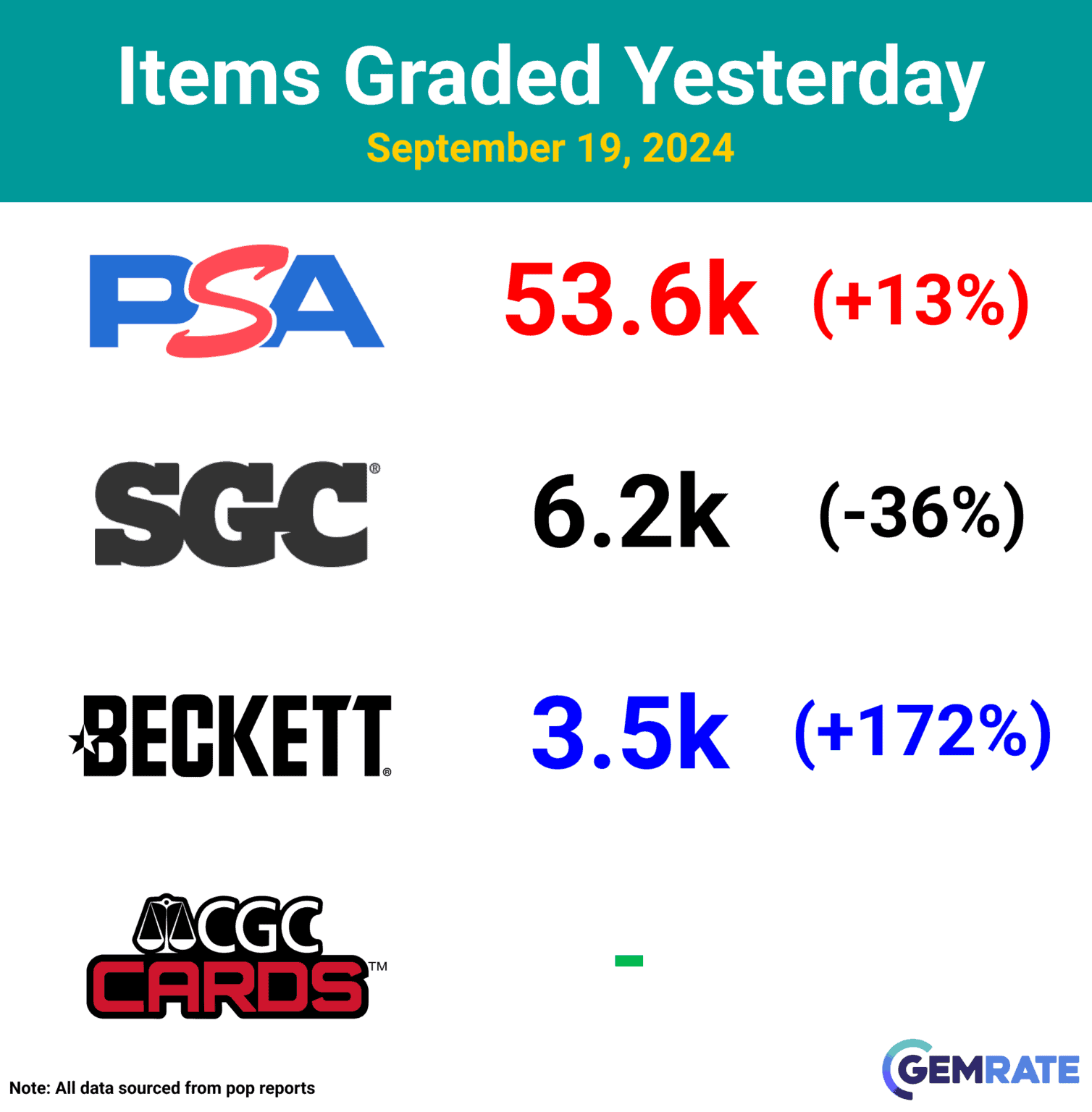 Items Graded Yesterday
September 19, 2024

PSA

53.6k (+13%)

SGC®

6.2k (-36%)

BECKETT®

3.5k (+172%)

CGC CARDS™

-

Note: All data sourced from pop reports

GEMRATE